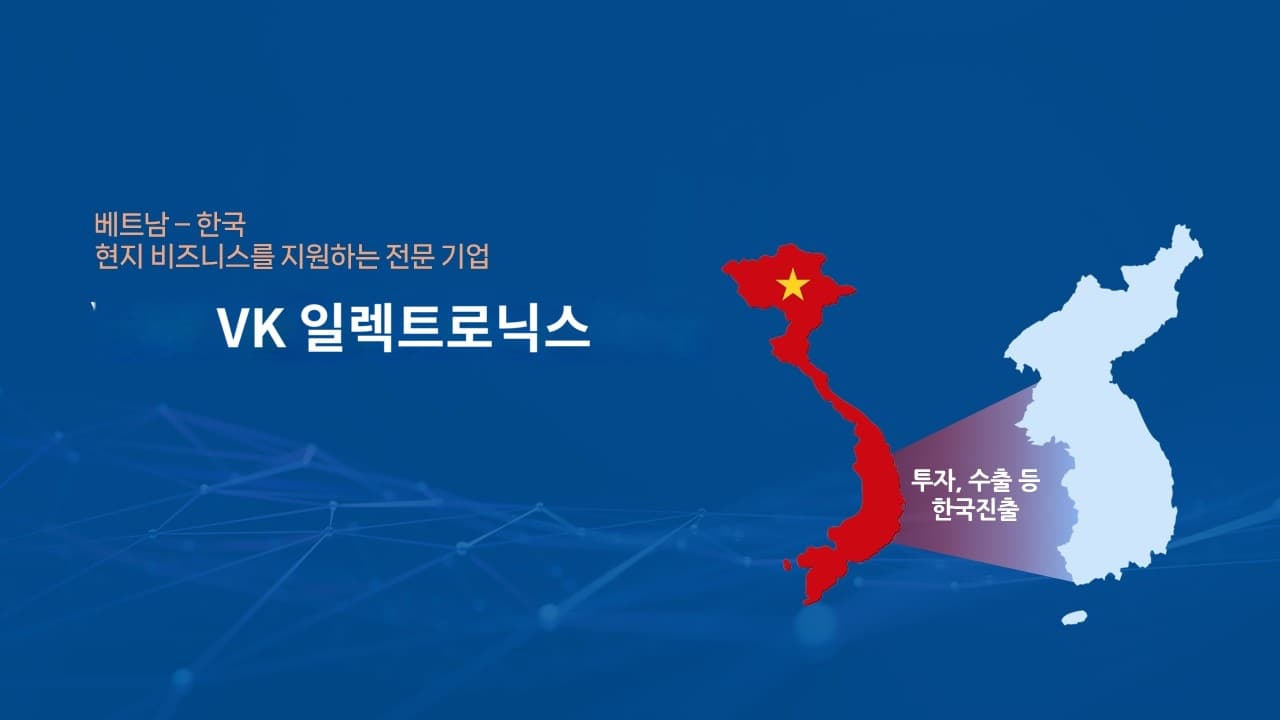 베트남 – 한국
현지 비즈니스를 지원하는 전문 기업

VK 일렉트로닉스

투자, 수출 등
한국진출